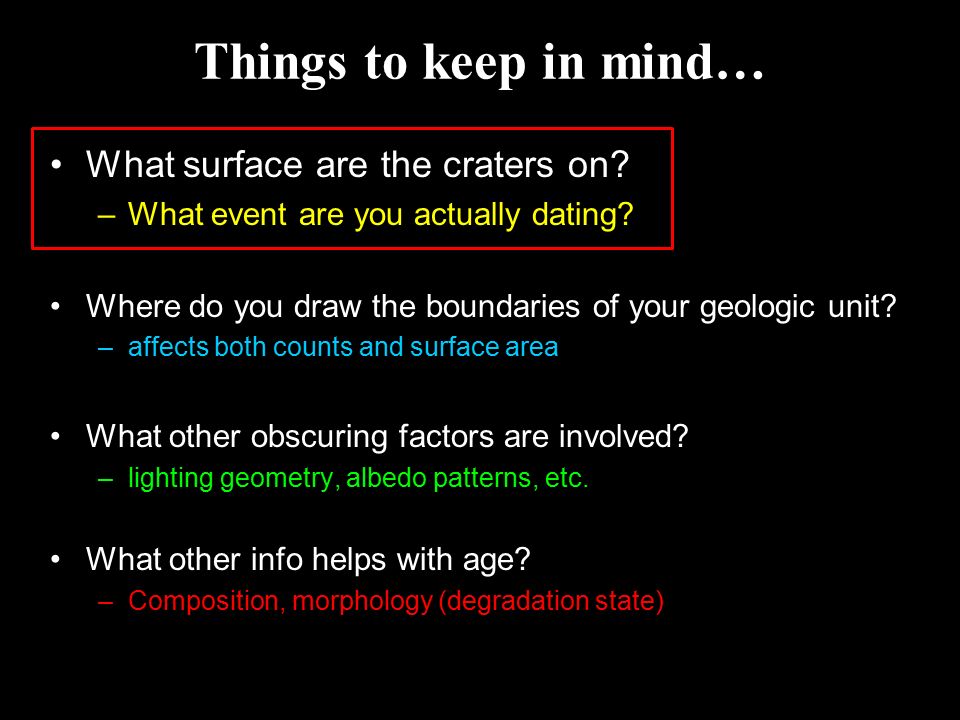 Things to keep in mind…

• What surface are the craters on?
– What event are you actually dating?

• Where do you draw the boundaries of your geologic unit?
– affects both counts and surface area

• What other obscuring factors are involved?
– lighting geometry, albedo patterns, etc.

• What other info helps with age?
– Composition, morphology (degradation state)